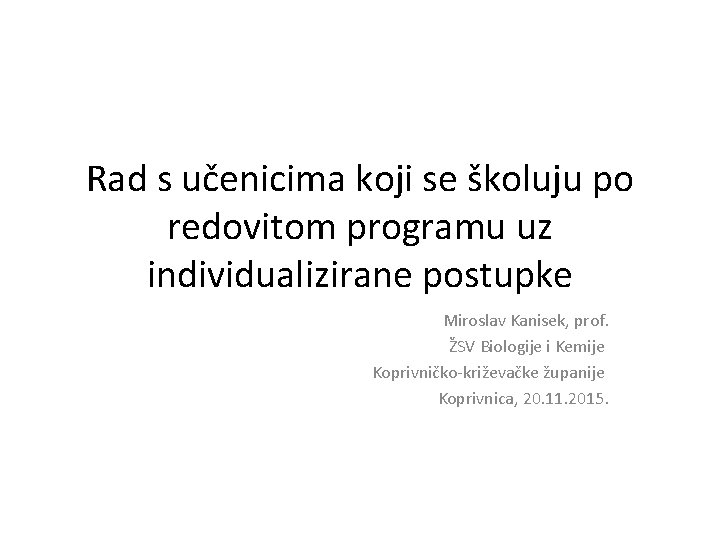 Rad s učenicima koji se školuju po redovitom programu uz individualizirane postupke

Miroslav Kanisek, prof.
ŽSV Biologije i Kemije
Koprivničko-križevačke županije
Koprivnica, 20.11.2015.